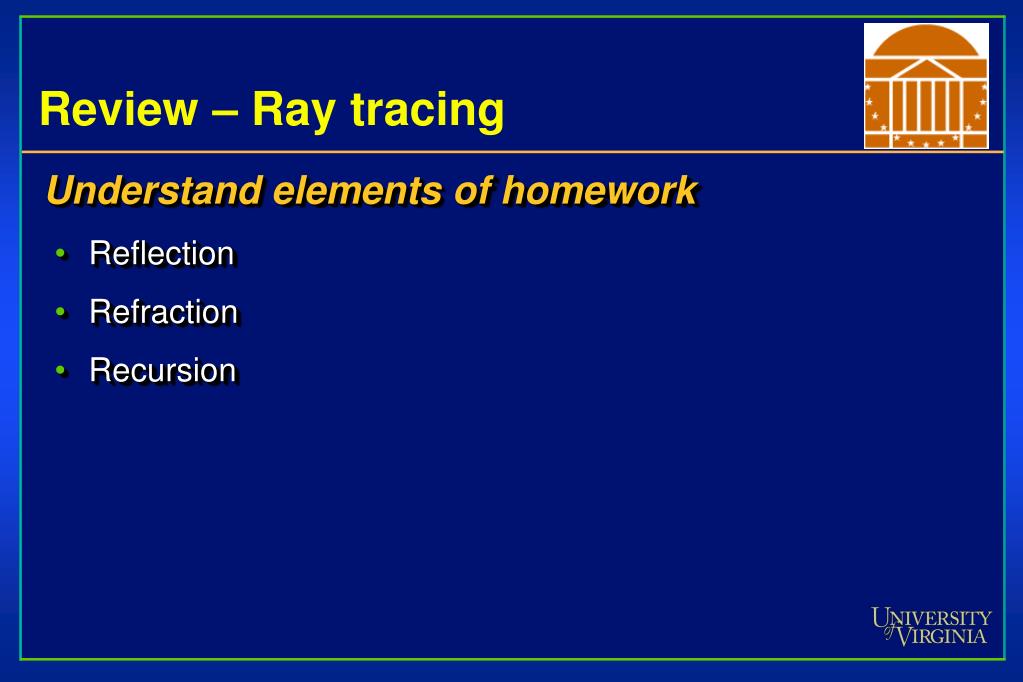 Review – Ray tracing

Understand elements of homework

• Reflection
• Refraction
• Recursion

UNIVERSITY of VIRGINIA